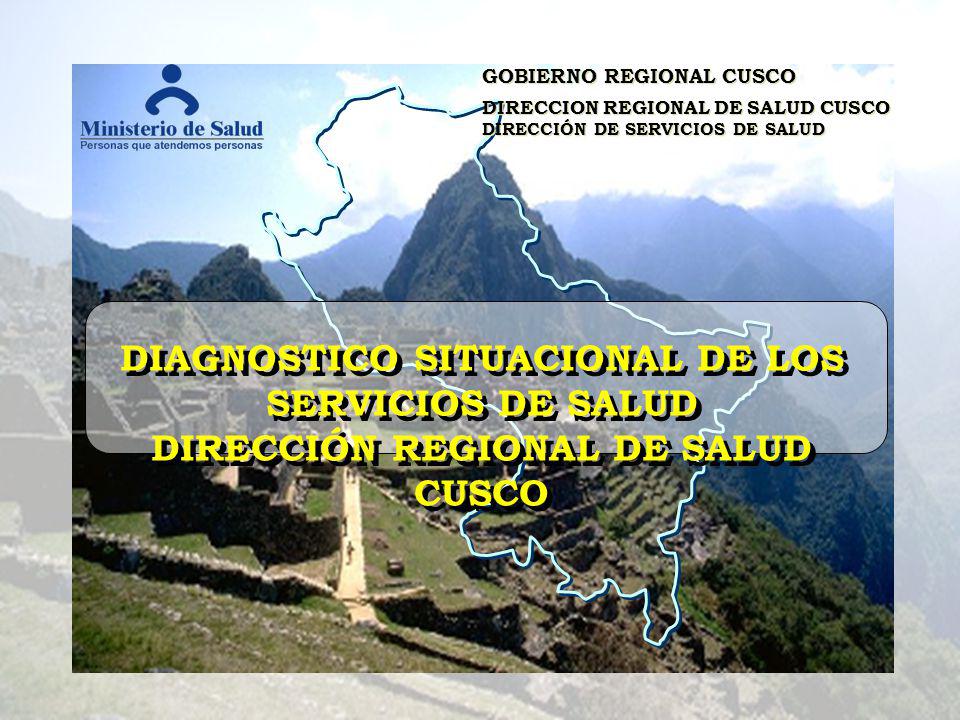 Ministerio de Salud
Personas que atendemos personas

GOBIERNO REGIONAL CUSCO
DIRECCION REGIONAL DE SALUD CUSCO
DIRECCIÓN DE SERVICIOS DE SALUD

DIAGNOSTICO SITUACIONAL DE LOS SERVICIOS DE SALUD
DIRECCIÓN REGIONAL DE SALUD CUSCO